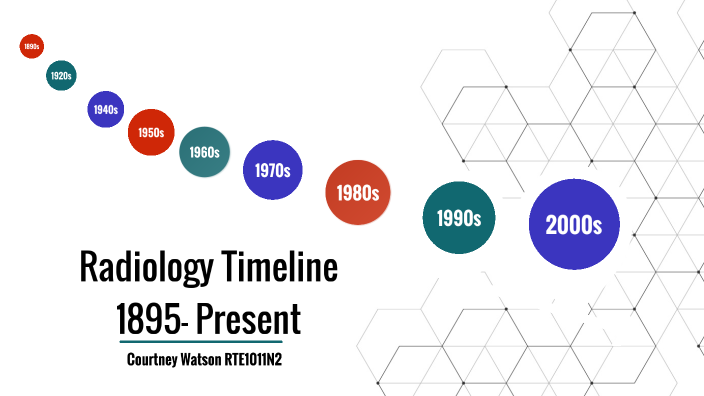 1890s

1920s

1940s

1950s

1960s

1970s

1980s

1990s

2000s

Radiology Timeline
1895- Present

Courtney Watson RTE1011N2